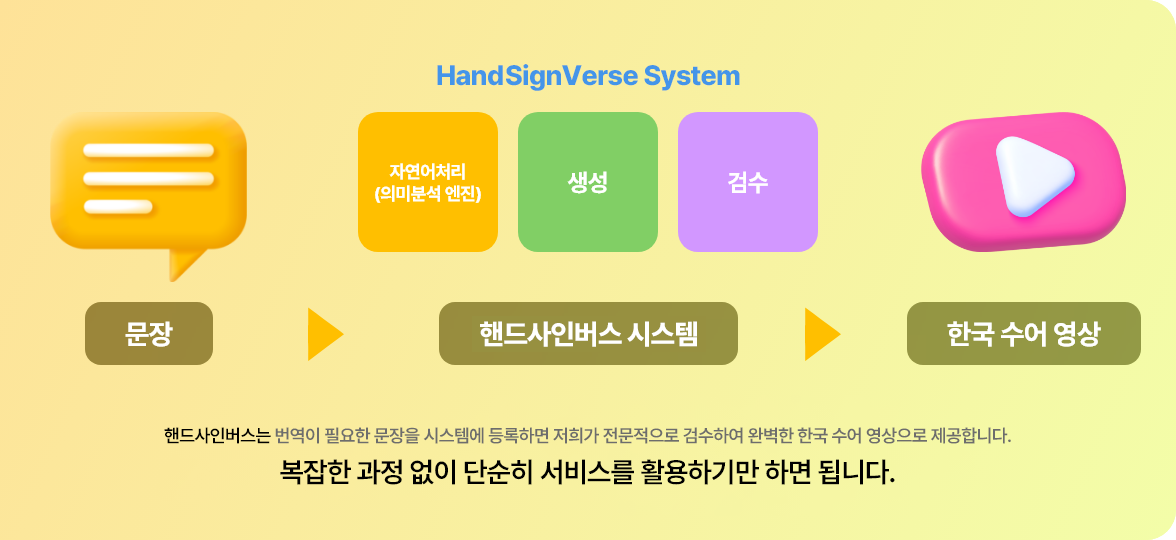 HandSignVerse System

자연어처리
(의미분석 엔진)

생성

검수

문장

핸드사인버스 시스템

한국 수어 영상

핸드사인버스는 번역이 필요한 문장을 시스템에 등록하면 저희가 전문적으로 검수하여 완벽한 한국 수어 영상으로 제공합니다.

복잡한 과정 없이 단순히 서비스를 활용하기만 하면 됩니다.